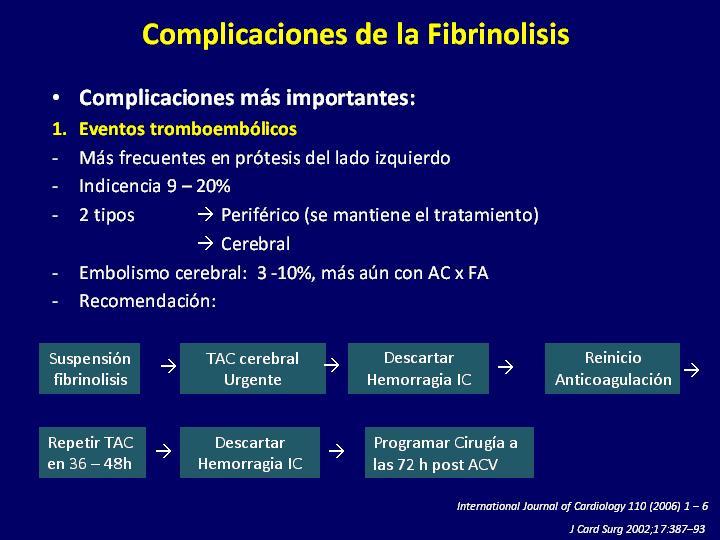 Complicaciones de la Fibrinolisis

• Complicaciones más importantes:
1. Eventos tromboembólicos
- Más frecuentes en prótesis del lado izquierdo
- Indicencia 9 – 20%
- 2 tipos → Periférico (se mantiene el tratamiento)
→ Cerebral
- Embolismo cerebral: 3 -10%, más aún con AC x FA
- Recomendación:

Suspensión fibrinolisis → TAC cerebral Urgente → Descartar Hemorragia IC → Reinicio Anticoagulación →

Repetir TAC en 36 – 48h → Descartar Hemorragia IC → Programar Cirugía a las 72 h post ACV

International Journal of Cardiology 110 (2006) 1 – 6
J Card Surg 2002;17:387–93